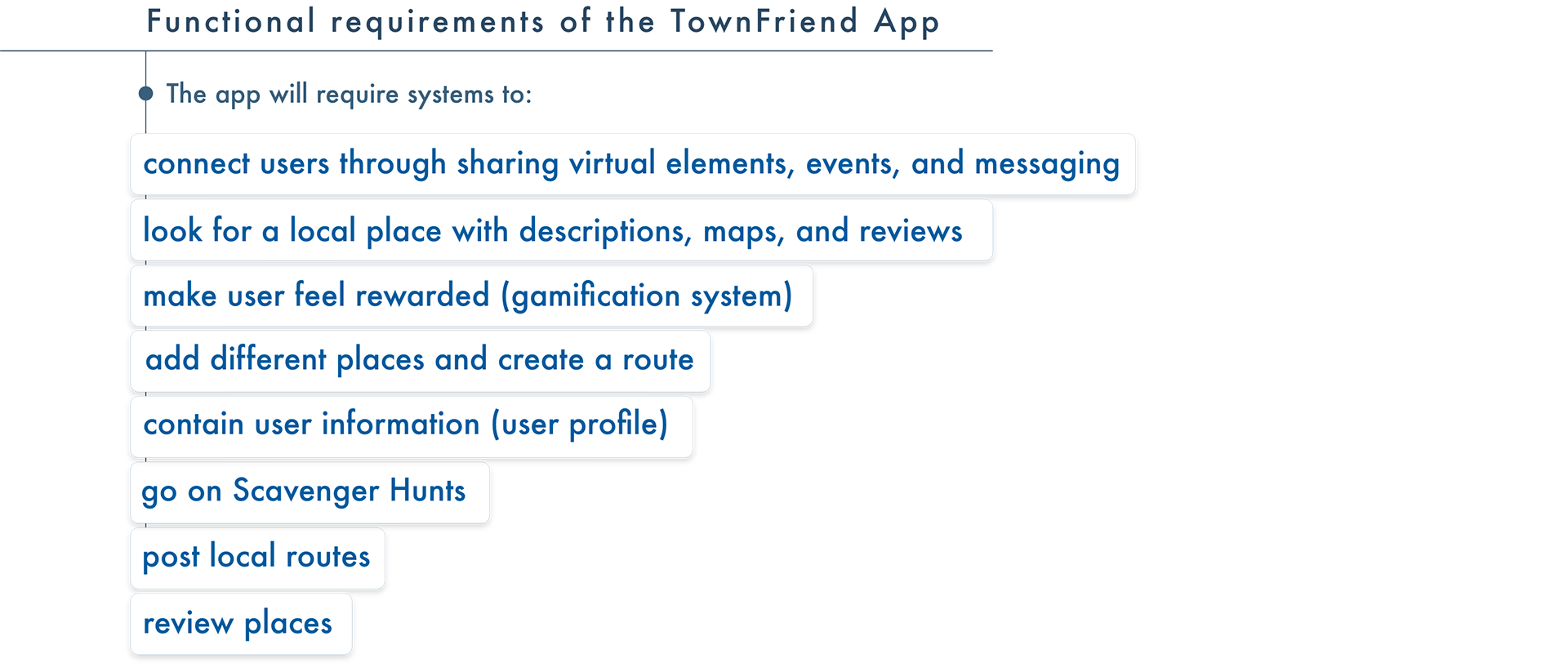 Functional requirements of the TownFriend App

The app will require systems to:

connect users through sharing virtual elements, events, and messaging

look for a local place with descriptions, maps, and reviews

make user feel rewarded (gamification system)

add different places and create a route

contain user information (user profile)

go on Scavenger Hunts

post local routes

review places